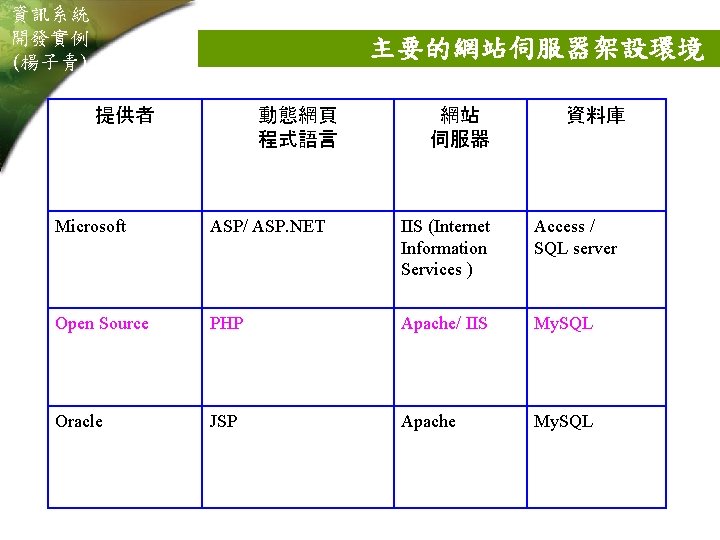 資訊系統
開發實例
(楊子青)

主要的網站伺服器架設環境

| 提供者 | 動態網頁 程式語言 | 網站 伺服器 | 資料庫 |
|---|---|---|---|
| Microsoft | ASP/ ASP.NET | IIS (Internet Information Services ) | Access / SQL server |
| Open Source | PHP | Apache/ IIS | MySQL |
| Oracle | JSP | Apache | MySQL |